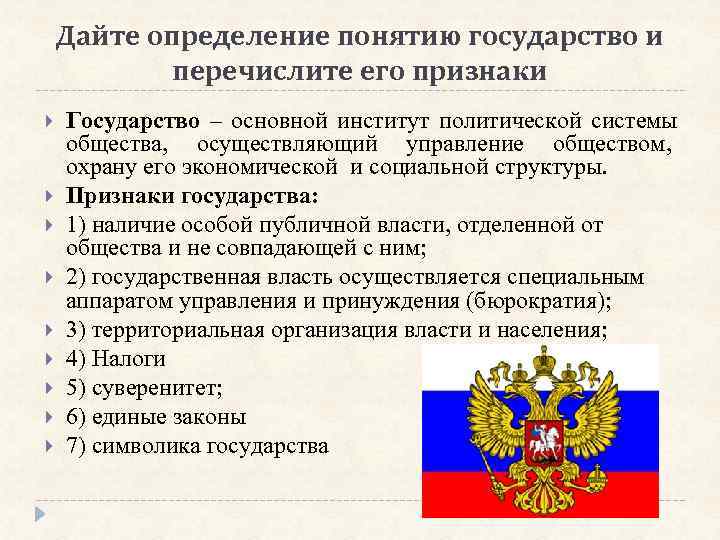 Дайте определение понятию государство и перечислите его признаки

Государство – основной институт политической системы общества, осуществляющий управление обществом, охрану его экономической и социальной структуры.

Признаки государства:

1) наличие особой публичной власти, отделенной от общества и не совпадающей с ним;

2) государственная власть осуществляется специальным аппаратом управления и принуждения (бюрократия);

3) территориальная организация власти и населения;

4) Налоги

5) суверенитет;

6) единые законы

7) символика государства